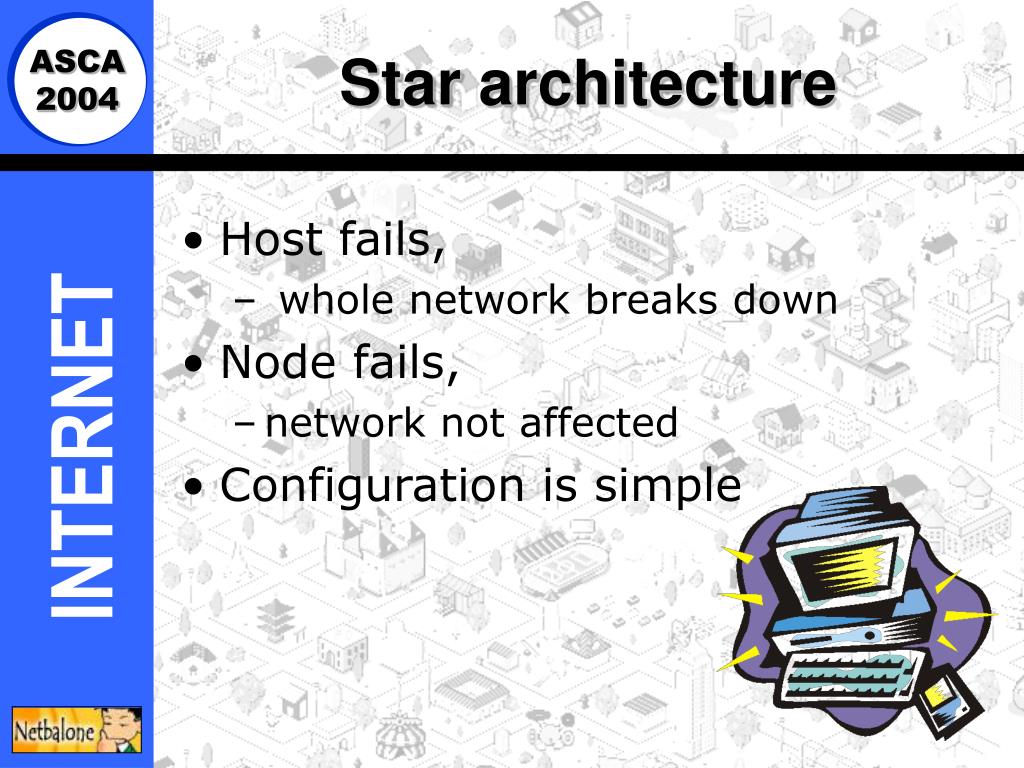 ASCA 2004

Star architecture

INTERNET

• Host fails,
– whole network breaks down
• Node fails,
– network not affected
• Configuration is simple

Netbalone